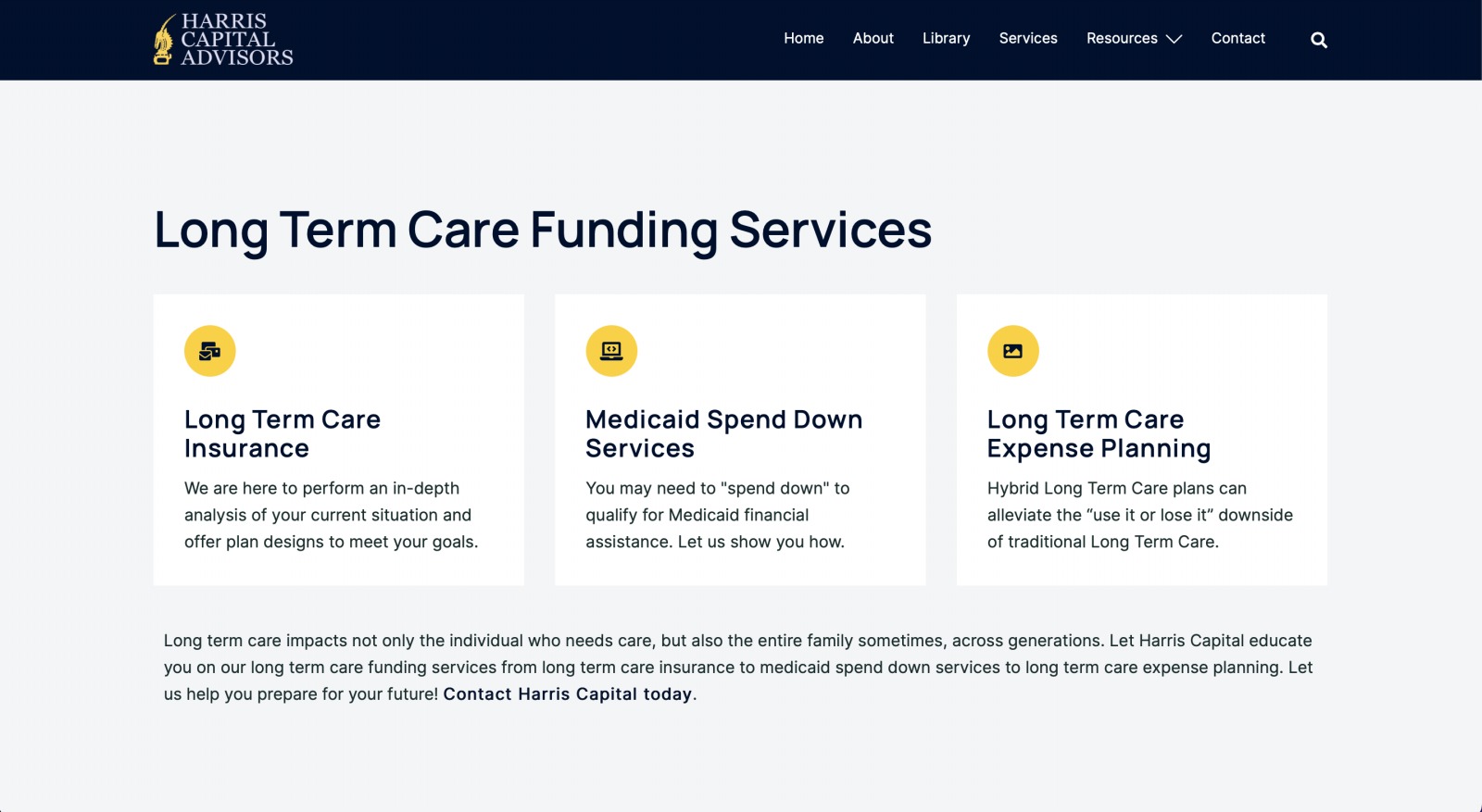 HARRIS
CAPITAL
ADVISORS

Home About Library Services Resources Contact

Long Term Care Funding Services

Long Term Care Insurance

We are here to perform an in-depth analysis of your current situation and offer plan designs to meet your goals.

Medicaid Spend Down Services

You may need to "spend down" to qualify for Medicaid financial assistance. Let us show you how.

Long Term Care Expense Planning

Hybrid Long Term Care plans can alleviate the “use it or lose it” downside of traditional Long Term Care.

Long term care impacts not only the individual who needs care, but also the entire family sometimes, across generations. Let Harris Capital educate you on our long term care funding services from long term care insurance to medicaid spend down services to long term care expense planning. Let us help you prepare for your future! Contact Harris Capital today.